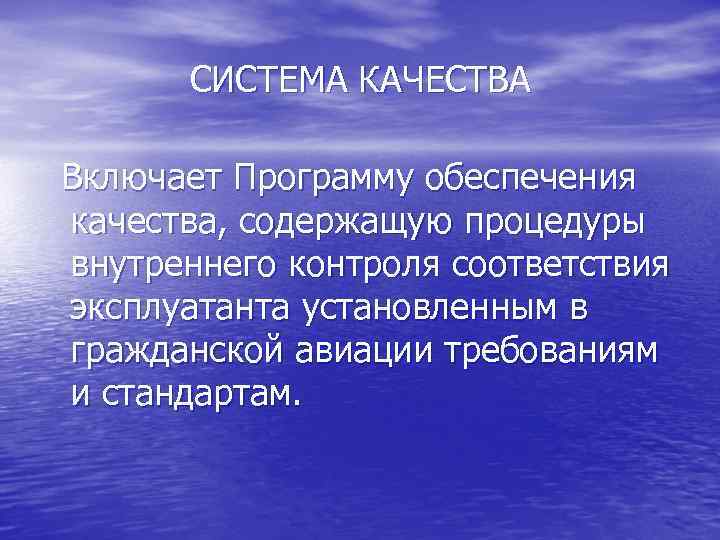 СИСТЕМА КАЧЕСТВА

Включает Программу обеспечения качества, содержащую процедуры внутреннего контроля соответствия эксплуатанта установленным в гражданской авиации требованиям и стандартам.